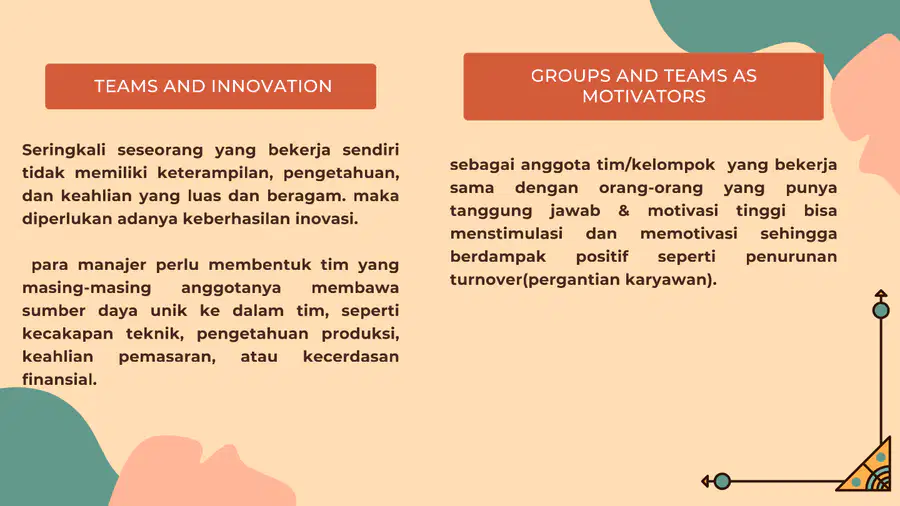 TEAMS AND INNOVATION

Seringkali seseorang yang bekerja sendiri tidak memiliki keterampilan, pengetahuan, dan keahlian yang luas dan beragam. maka diperlukan adanya keberhasilan inovasi.

para manajer perlu membentuk tim yang masing-masing anggotanya membawa sumber daya unik ke dalam tim, seperti kecakapan teknik, pengetahuan produksi, keahlian pemasaran, atau kecerdasan finansial.

GROUPS AND TEAMS AS MOTIVATORS

sebagai anggota tim/kelompok yang bekerja sama dengan orang-orang yang punya tanggung jawab & motivasi tinggi bisa menstimulasi dan memotivasi sehingga berdampak positif seperti penurunan turnover(pergantian karyawan).